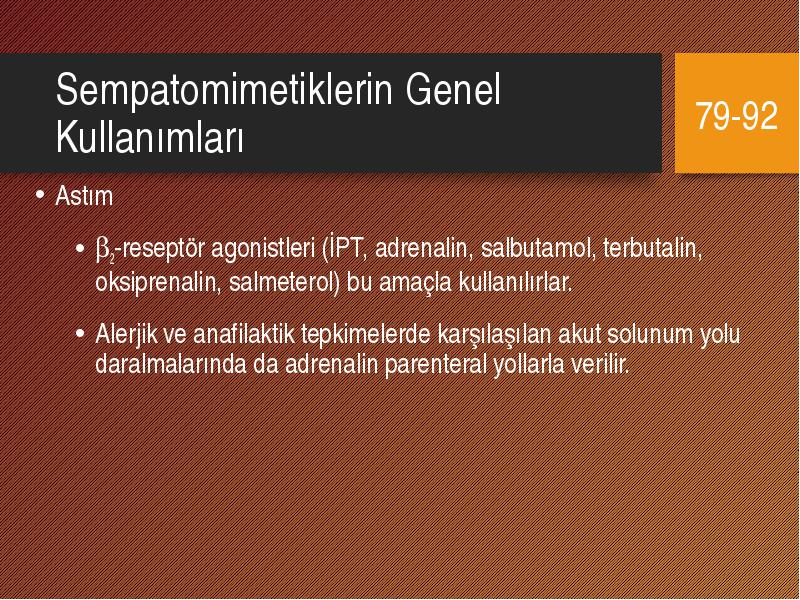 Sempatomimetiklerin Genel Kullanımları

79-92

• Astım

• $\beta_2$-reseptör agonistleri (İPT, adrenalin, salbutamol, terbutalin, oksiprenalin, salmeterol) bu amaçla kullanılırlar.

• Alerjik ve anafilaktik tepkimelerde karşılaşılan akut solunum yolu daralmalarında da adrenalin parenteral yollarla verilir.